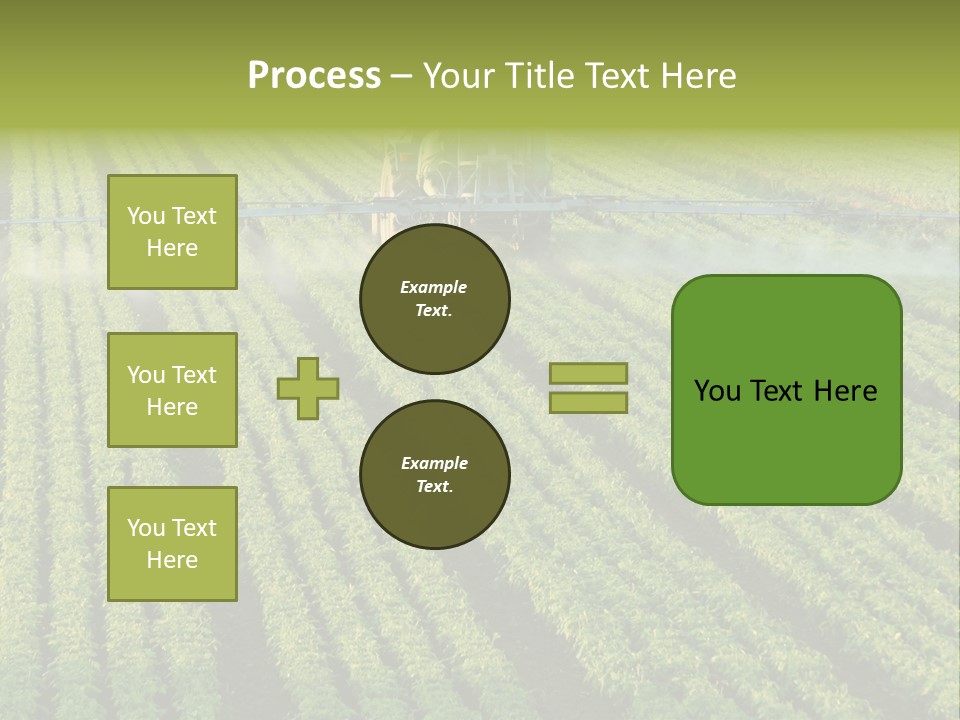 Process – Your Title Text Here

You Text Here

You Text Here

You Text Here

Example Text.

Example Text.

You Text Here